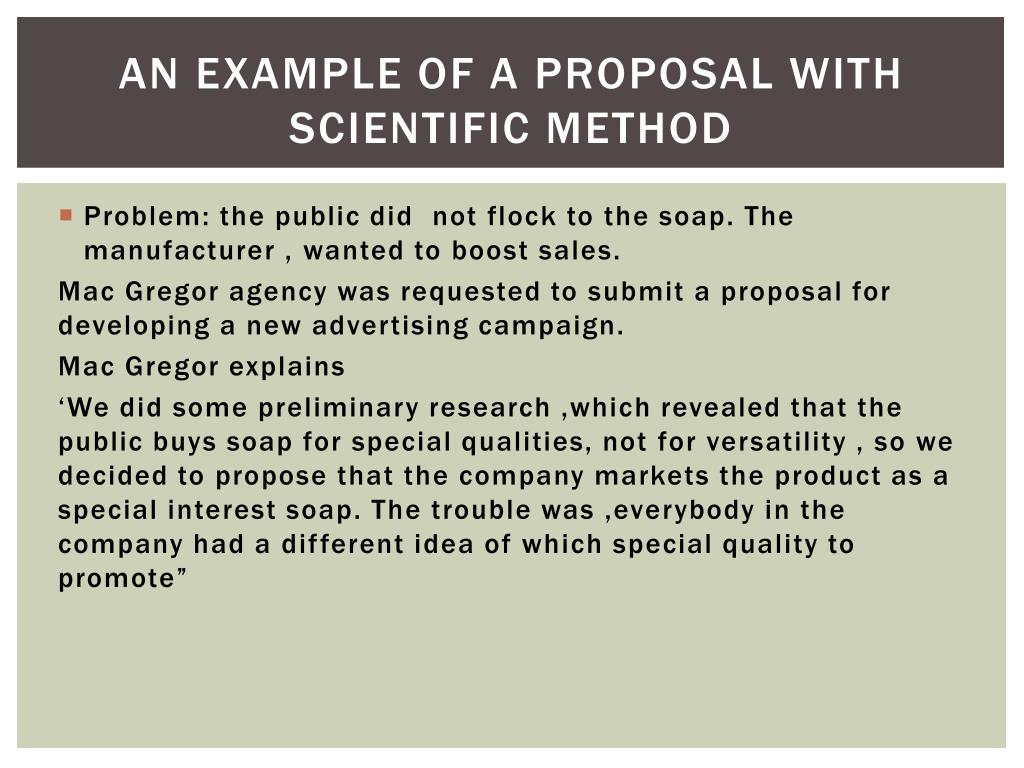 AN EXAMPLE OF A PROPOSAL WITH SCIENTIFIC METHOD

Problem: the public did not flock to the soap. The manufacturer , wanted to boost sales.

Mac Gregor agency was requested to submit a proposal for developing a new advertising campaign.

Mac Gregor explains

‘We did some preliminary research ,which revealed that the public buys soap for special qualities, not for versatility , so we decided to propose that the company markets the product as a special interest soap. The trouble was ,everybody in the company had a different idea of which special quality to promote”